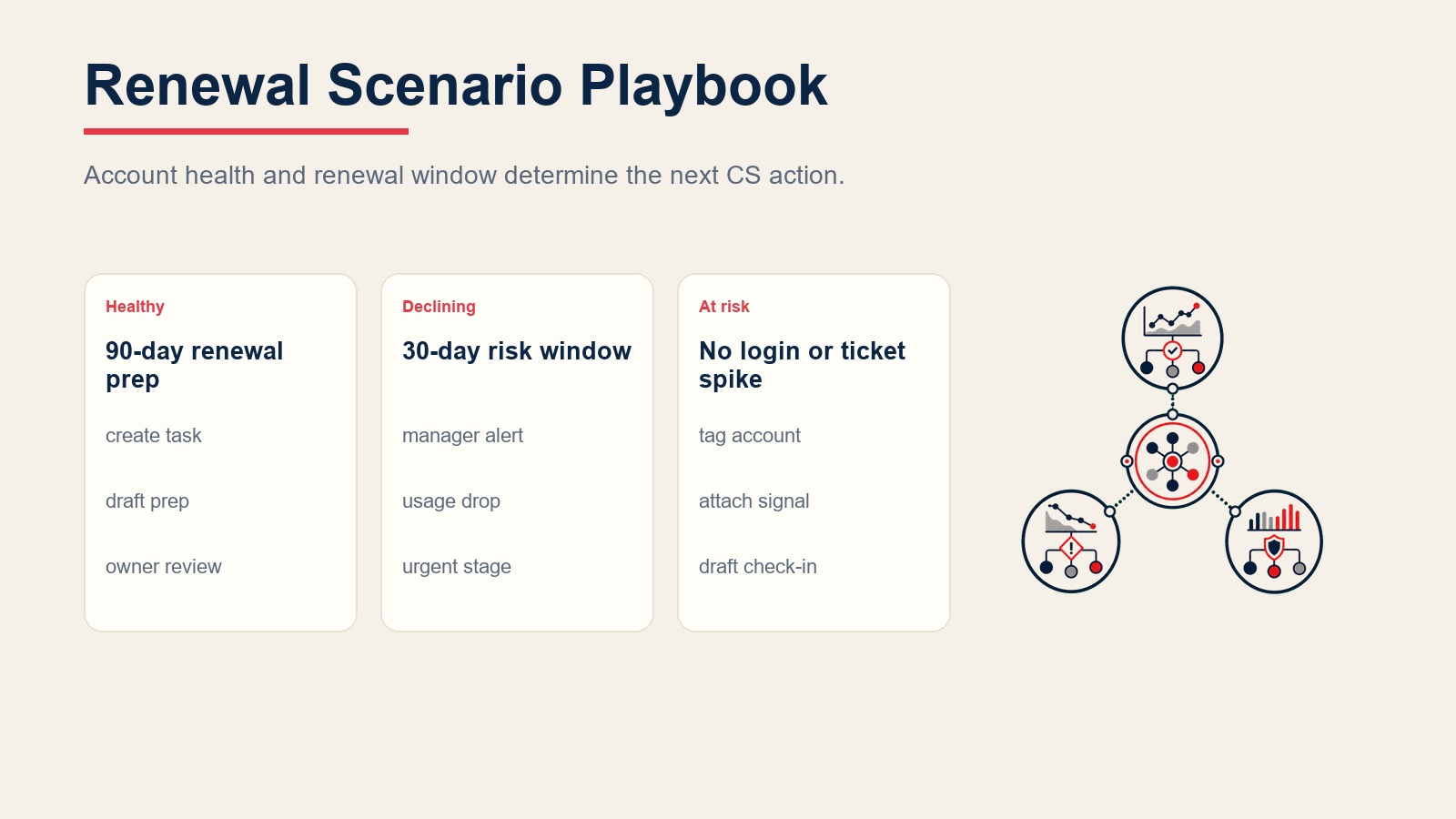 Renewal Scenario Playbook

Account health and renewal window determine the next CS action.

Healthy

90-day renewal prep

create task

draft prep

owner review

Declining

30-day risk window

manager alert

usage drop

urgent stage

At risk

No login or ticket spike

tag account

attach signal

draft check-in